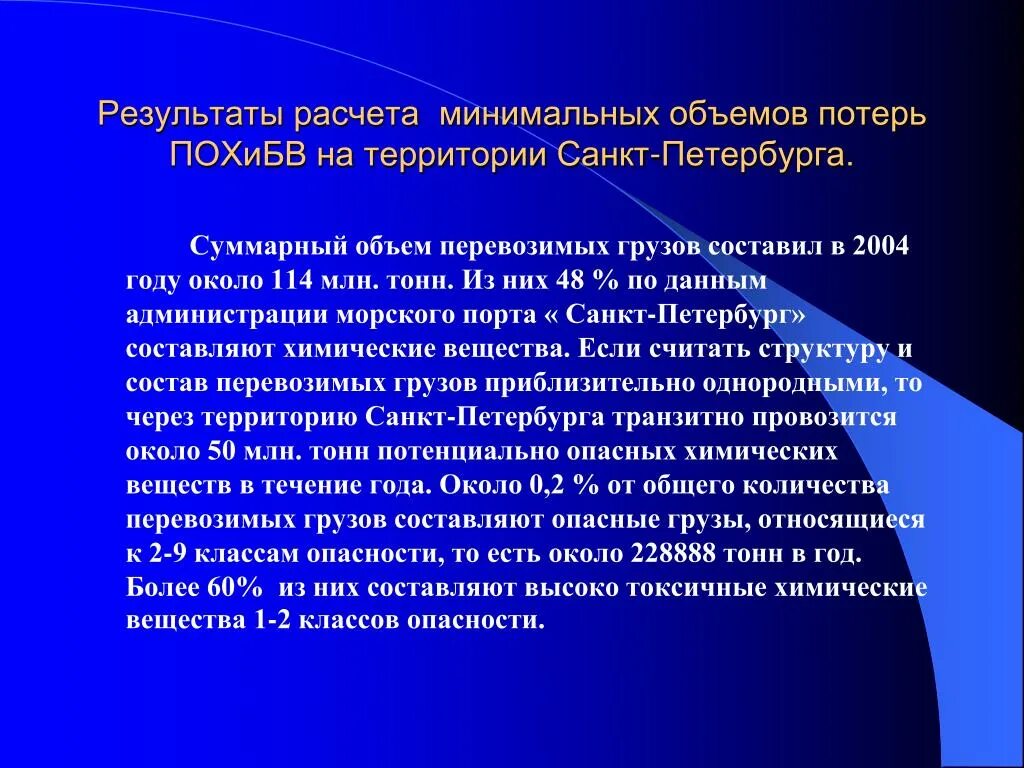 Результаты расчета минимальных объемов потерь ПОХиБВ на территории Санкт-Петербурга.

Суммарный объем перевозимых грузов составил в 2004 году около 114 млн. тонн. Из них 48 % по данным администрации морского порта « Санкт-Петербург» составляют химические вещества. Если считать структуру и состав перевозимых грузов приблизительно однородными, то через территорию Санкт-Петербурга транзитно провозится около 50 млн. тонн потенциально опасных химических веществ в течение года. Около 0,2 % от общего количества перевозимых грузов составляют опасные грузы, относящиеся к 2-9 классам опасности, то есть около 228888 тонн в год. Более 60% из них составляют высоко токсичные химические вещества 1-2 классов опасности.